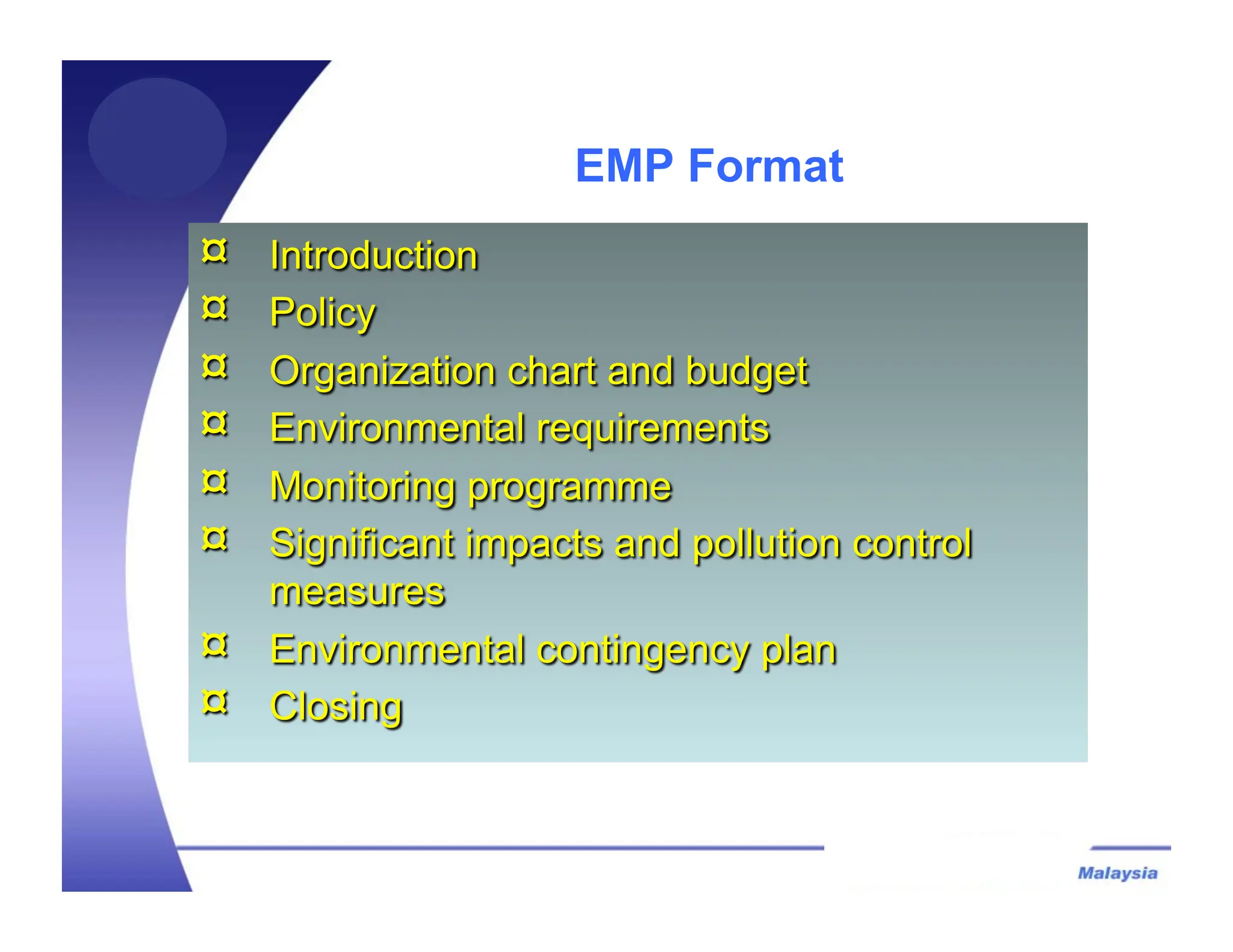 EMP Format

¤ Introduction
¤ Policy
¤ Organization chart and budget
¤ Environmental requirements
¤ Monitoring programme
¤ Significant impacts and pollution control measures
¤ Environmental contingency plan
¤ Closing

Malaysia